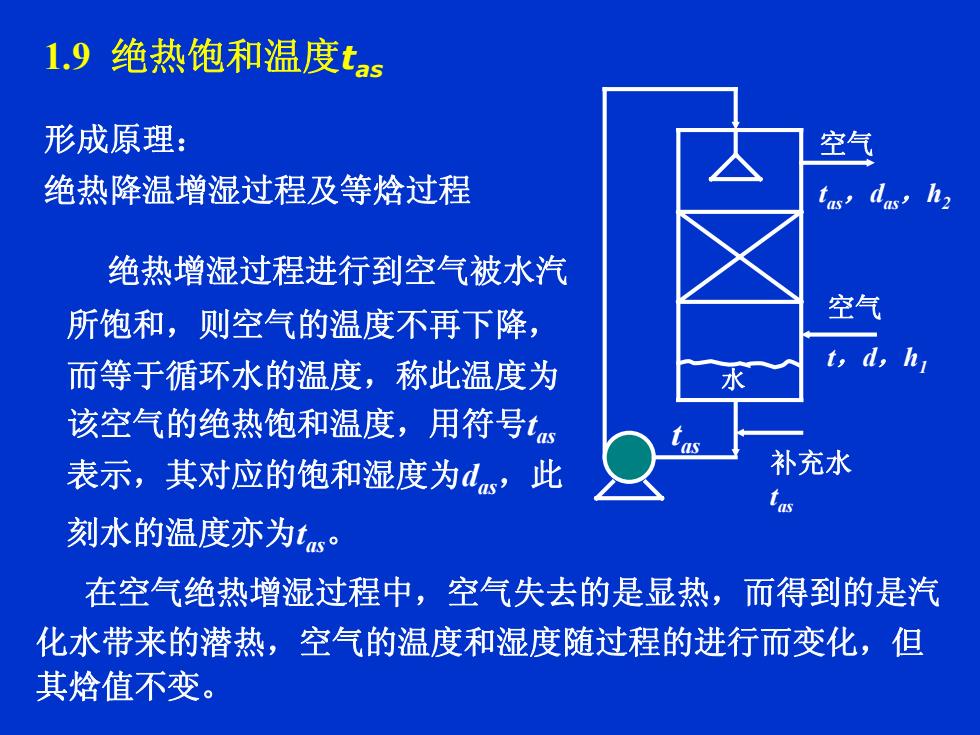 1.9 绝热饱和温度$t_{as}$

形成原理：
绝热降温增湿过程及等焓过程

绝热增湿过程进行到空气被水汽所饱和，则空气的温度不再下降，而等于循环水的温度，称此温度为该空气的绝热饱和温度，用符号$t_{as}$表示，其对应的饱和湿度为$d_{as}$，此刻水的温度亦为$t_{as}$。

空气
$t_{as}$，$d_{as}$，$h_2$

空气
$t$，$d$，$h_1$

水

$t_{as}$

补充水
$t_{as}$

在空气绝热增湿过程中，空气失去的是显热，而得到的是汽化水带来的潜热，空气的温度和湿度随过程的进行而变化，但其焓值不变。